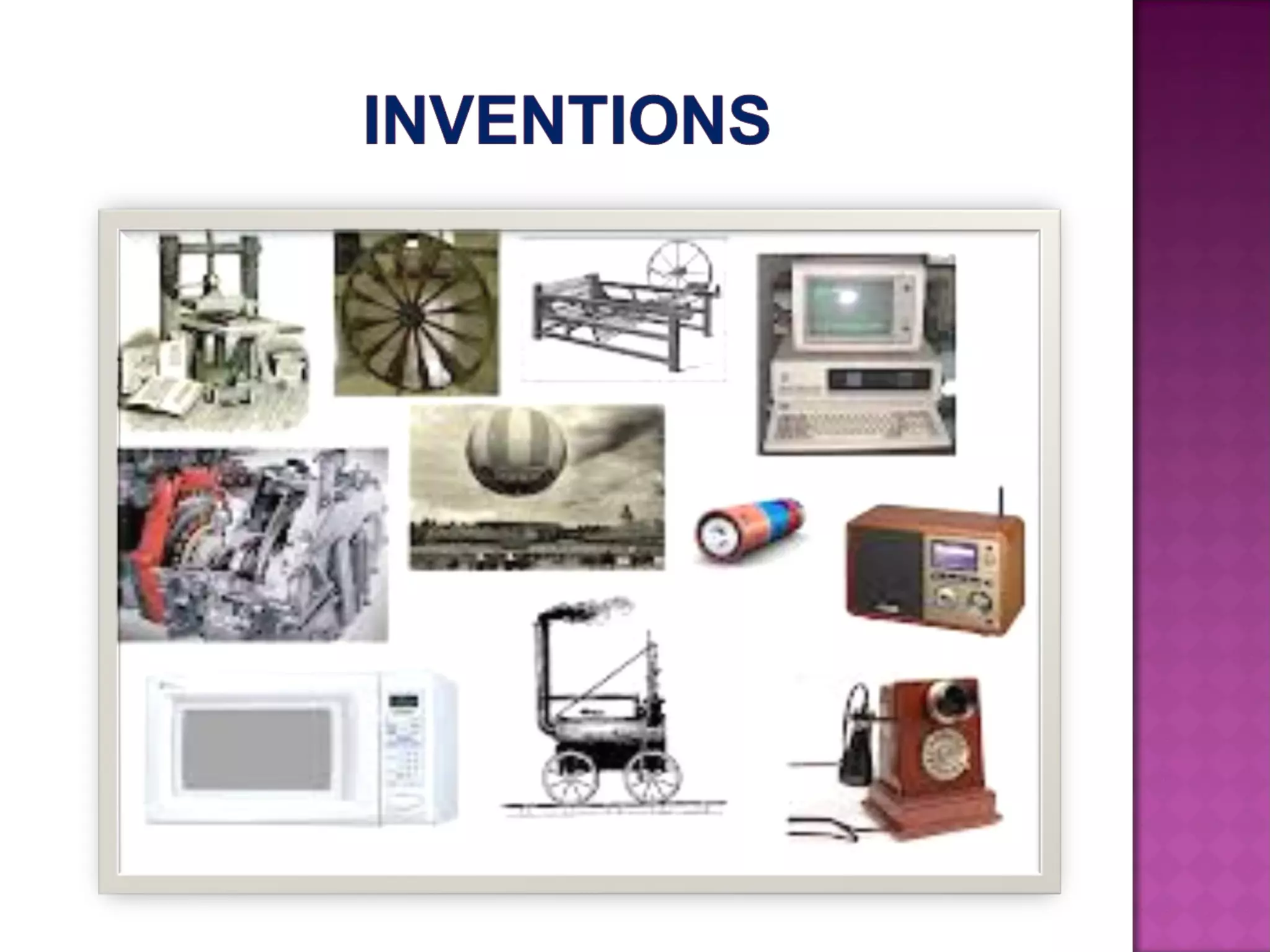 INVENTIONS